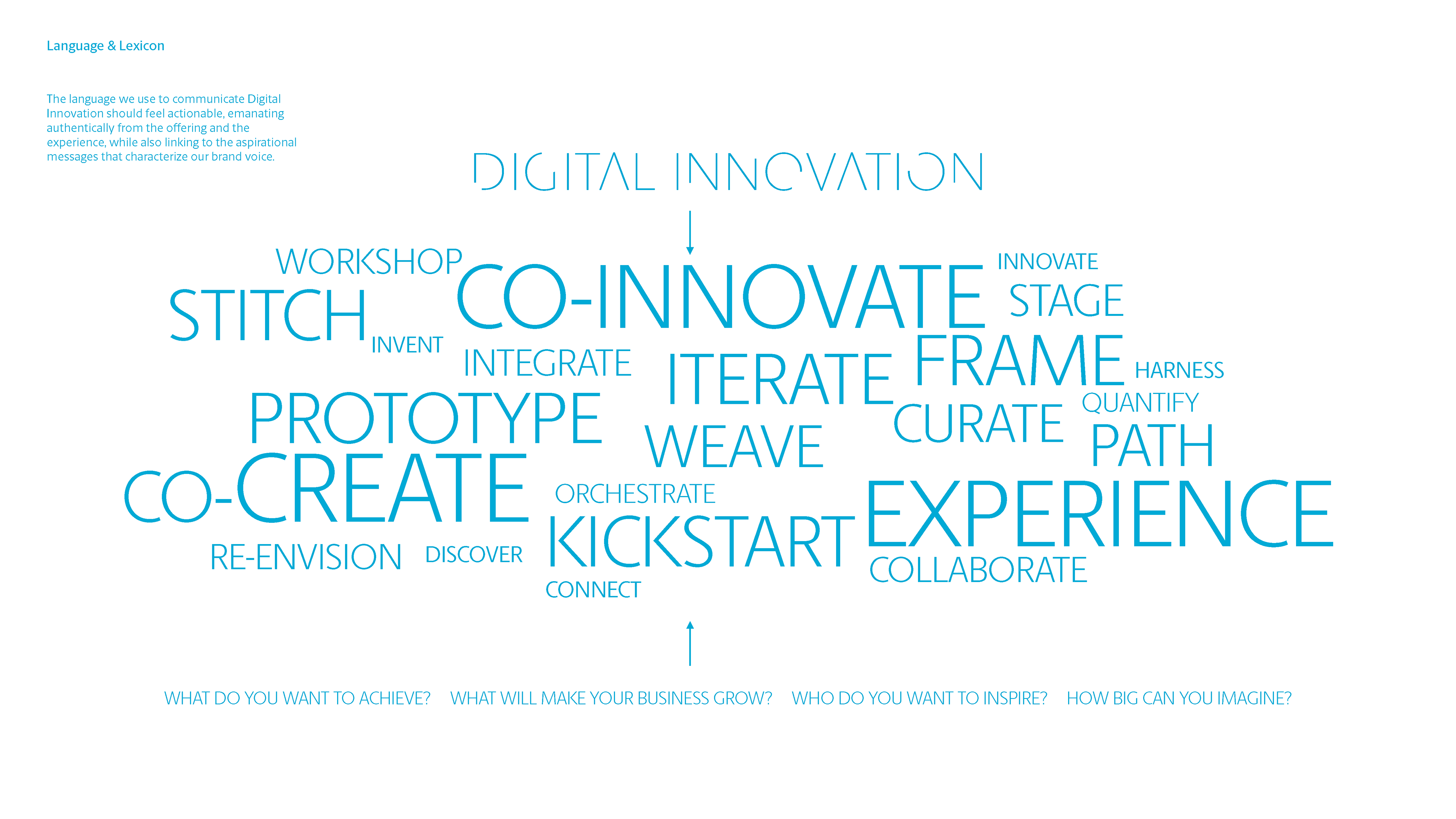 Language & Lexicon

The language we use to communicate Digital Innovation should feel actionable, emanating authentically from the offering and the experience, while also linking to the aspirational messages that characterize our brand voice.

DIGITAL INNOVATION

WORKSHOP CO-INNOVATE INNOVATE STAGE

STITCH INVENT INTEGRATE ITERATE FRAME HARNESS

PROTOTYPE WEAVE CURATE QUANTIFY PATH

CO-CREATE ORCHESTRATE EXPERIENCE

RE-ENVISION DISCOVER KICKSTART COLLABORATE

CONNECT

WHAT DO YOU WANT TO ACHIEVE? WHAT WILL MAKE YOUR BUSINESS GROW? WHO DO YOU WANT TO INSPIRE? HOW BIG CAN YOU IMAGINE?